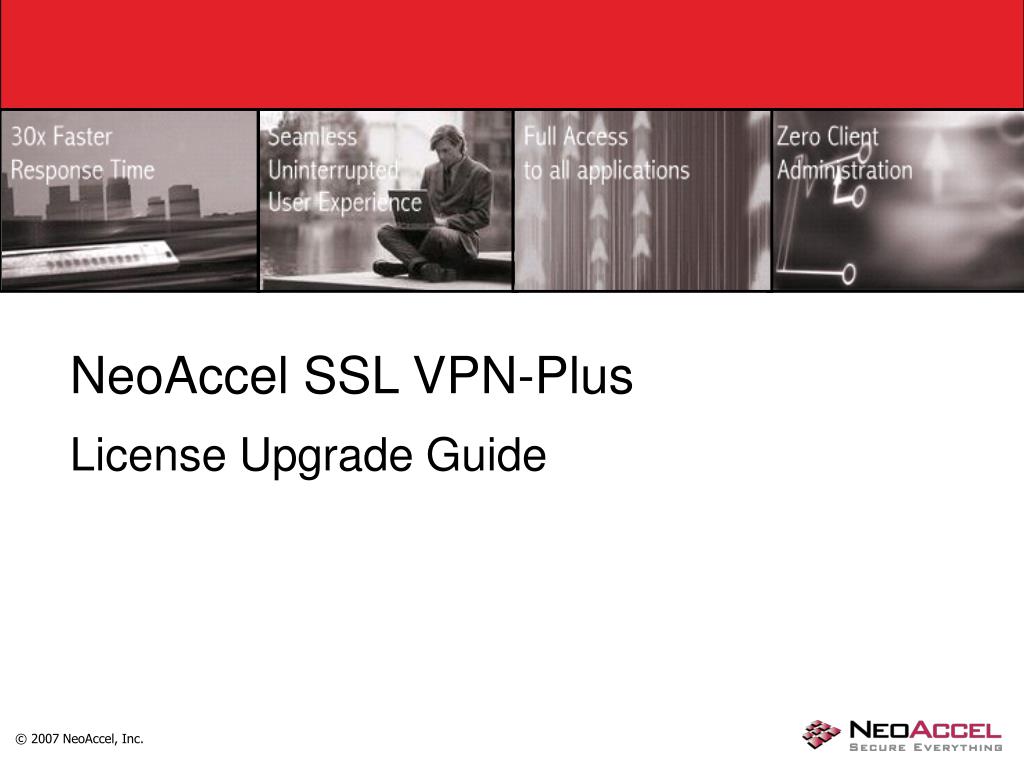 30x Faster Response Time

Seamless Uninterrupted User Experience

Full Access to all applications

Zero Client Administration

NeoAccel SSL VPN-Plus

License Upgrade Guide

© 2007 NeoAccel, Inc.

NEOACCEL
SECURE EVERYTHING